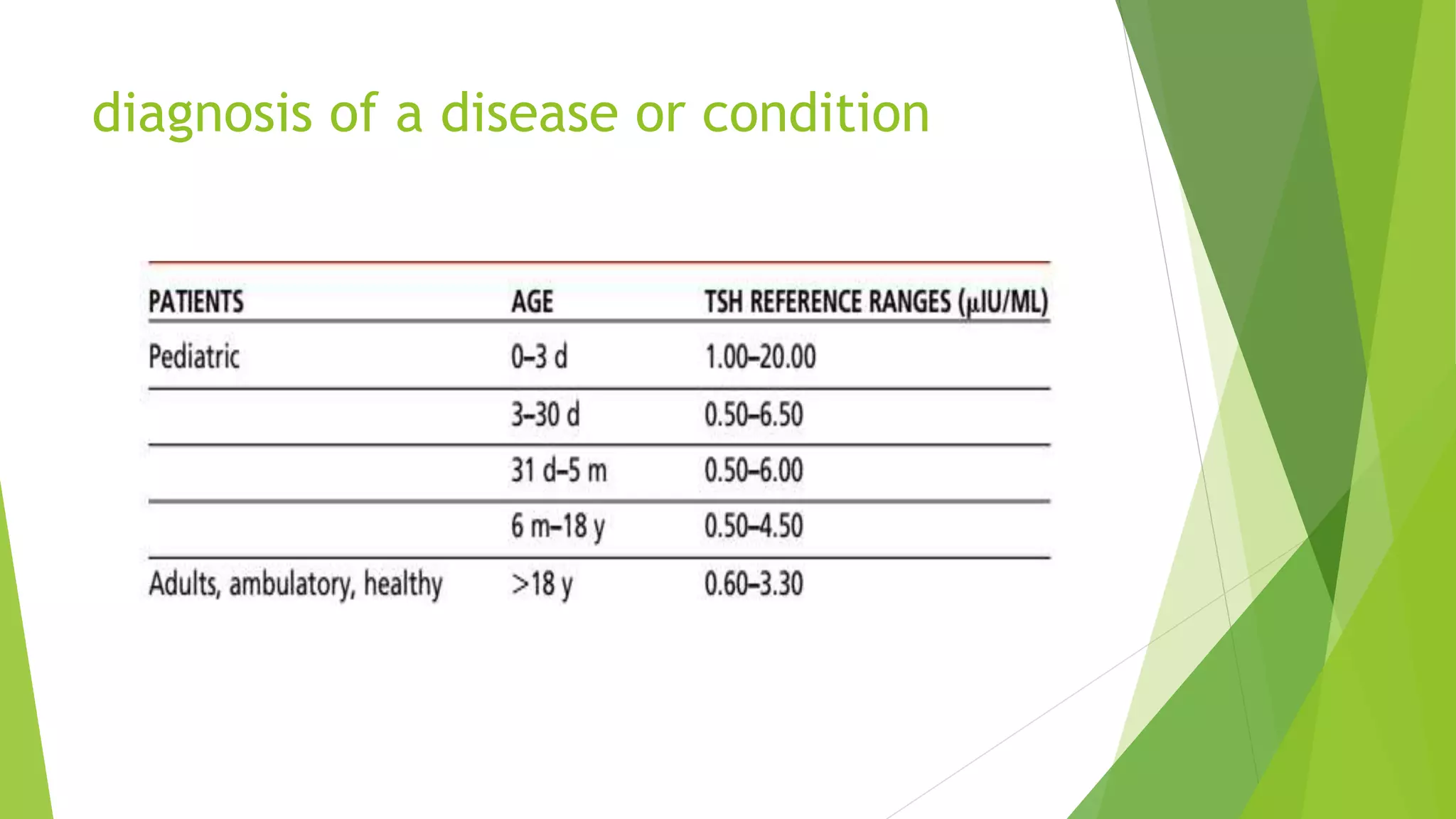 diagnosis of a disease or condition

| PATIENTS | AGE | TSH REFERENCE RANGES (µIU/ML) |
|---|---|---|
| Pediatric | 0–3 d | 1.00–20.00 |
| | 3–30 d | 0.50–6.50 |
| | 31 d–5 m | 0.50–6.00 |
| | 6 m–18 y | 0.50–4.50 |
| Adults, ambulatory, healthy | >18 y | 0.60–3.30 |